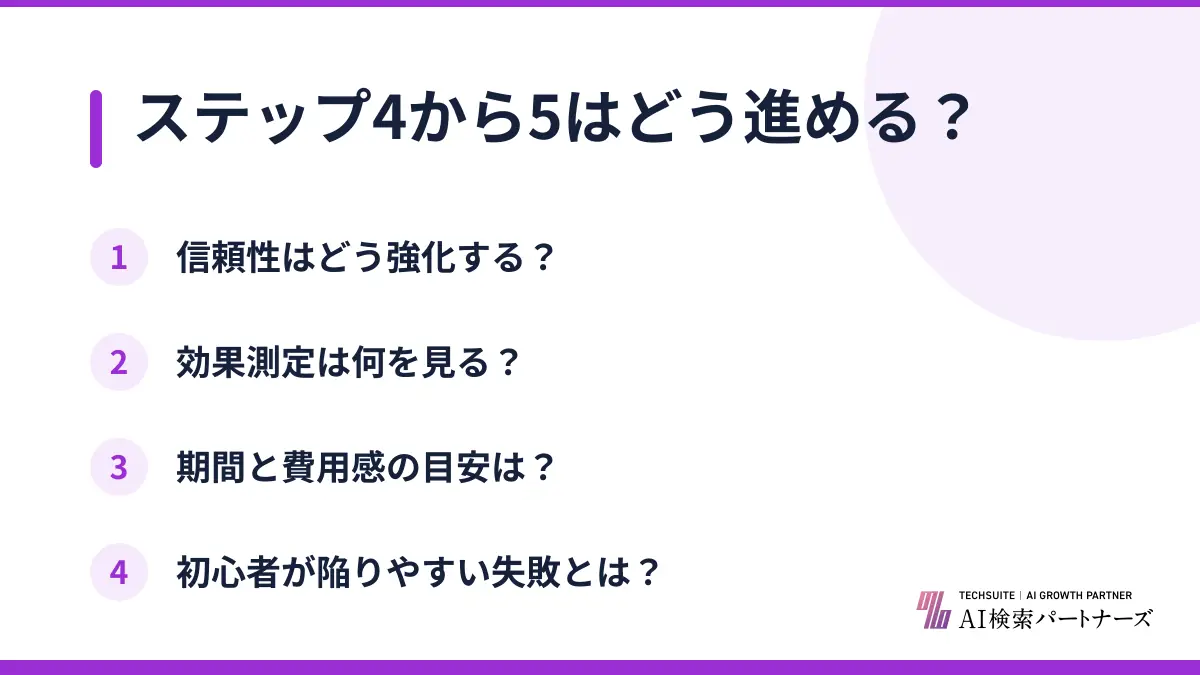 ステップ4から5はどう進める？

1 信頼性はどう強化する？

2 効果測定は何を見る？

3 期間と費用感の目安は？

4 初心者が陥りやすい失敗とは？

TECHSUITE | AI GROWTH PARTNER
AI検索パートナーズ